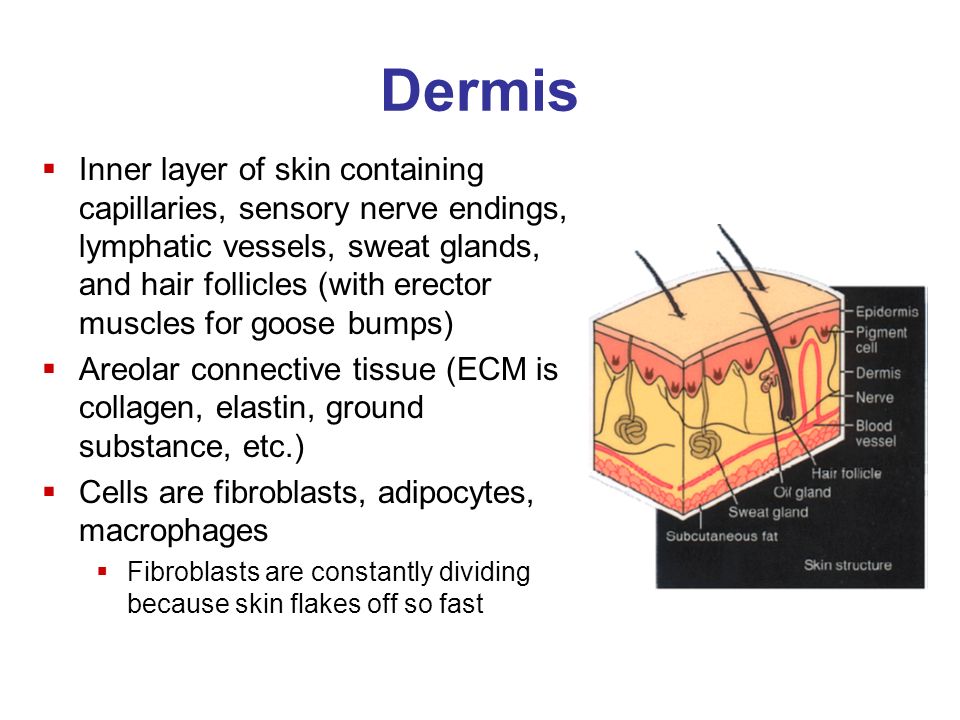 Dermis

▪ Inner layer of skin containing capillaries, sensory nerve endings, lymphatic vessels, sweat glands, and hair follicles (with erector muscles for goose bumps)
▪ Areolar connective tissue (ECM is collagen, elastin, ground substance, etc.)
▪ Cells are fibroblasts, adipocytes, macrophages
▪ Fibroblasts are constantly dividing because skin flakes off so fast

Epidermis
Pigment cell
Dermis
Nerve
Blood vessel
Hair follicle
Oil gland
Sweat gland
Subcutaneous fat
Skin structure